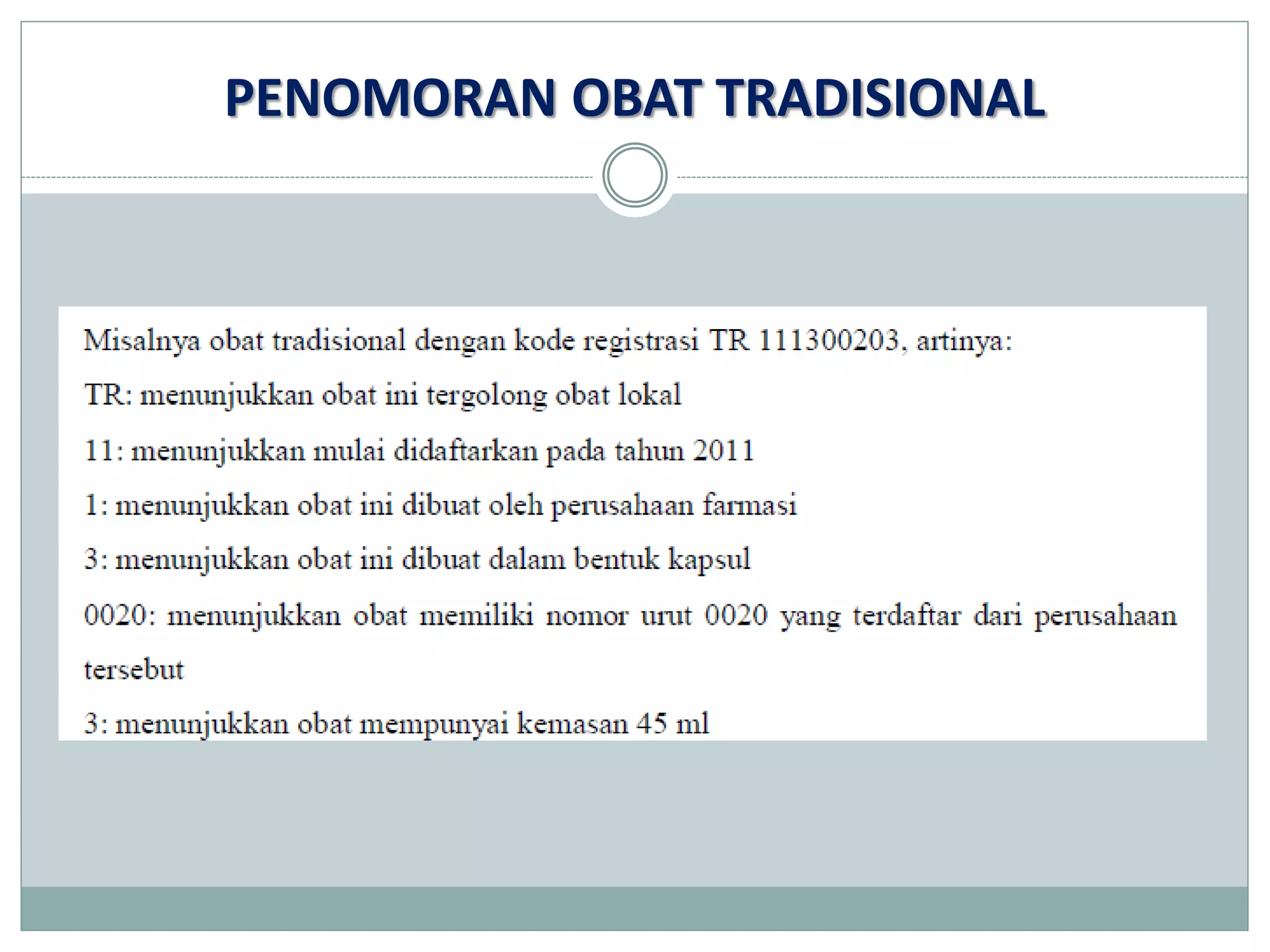 PENOMORAN OBAT TRADISIONAL

Misalnya obat tradisional dengan kode registrasi TR 111300203, artinya:

TR: menunjukkan obat ini tergolong obat lokal

11: menunjukkan mulai didaftarkan pada tahun 2011

1: menunjukkan obat ini dibuat oleh perusahaan farmasi

3: menunjukkan obat ini dibuat dalam bentuk kapsul

0020: menunjukkan obat memiliki nomor urut 0020 yang terdaftar dari perusahaan tersebut

3: menunjukkan obat mempunyai kemasan 45 ml